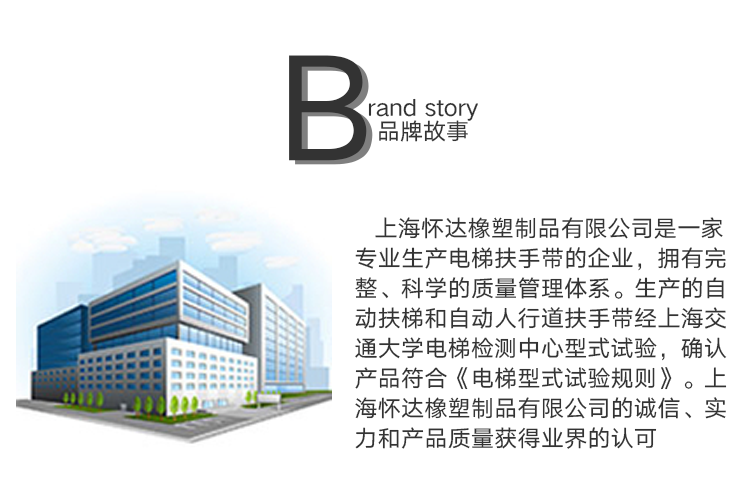 Brand story
品牌故事

上海怀达橡塑制品有限公司是一家专业生产电梯扶手带的企业，拥有完整、科学的质量管理体系。生产的自动扶梯和自动人行道扶手带经上海交通大学电梯检测中心型式试验，确认产品符合《电梯型式试验规则》。上海怀达橡塑制品有限公司的诚信、实力和产品质量获得业界的认可